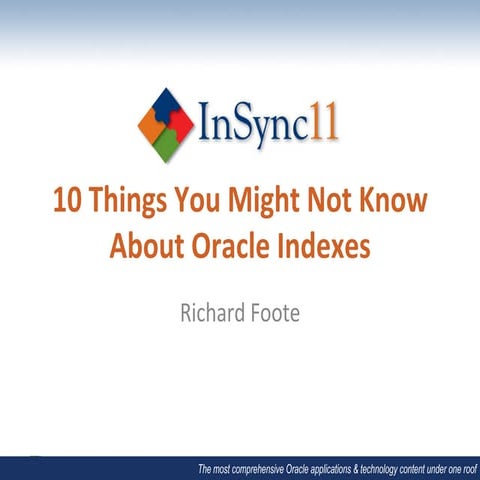 InSync11

10 Things You Might Not Know About Oracle Indexes

Richard Foote

The most comprehensive Oracle applications & technology content under one roof